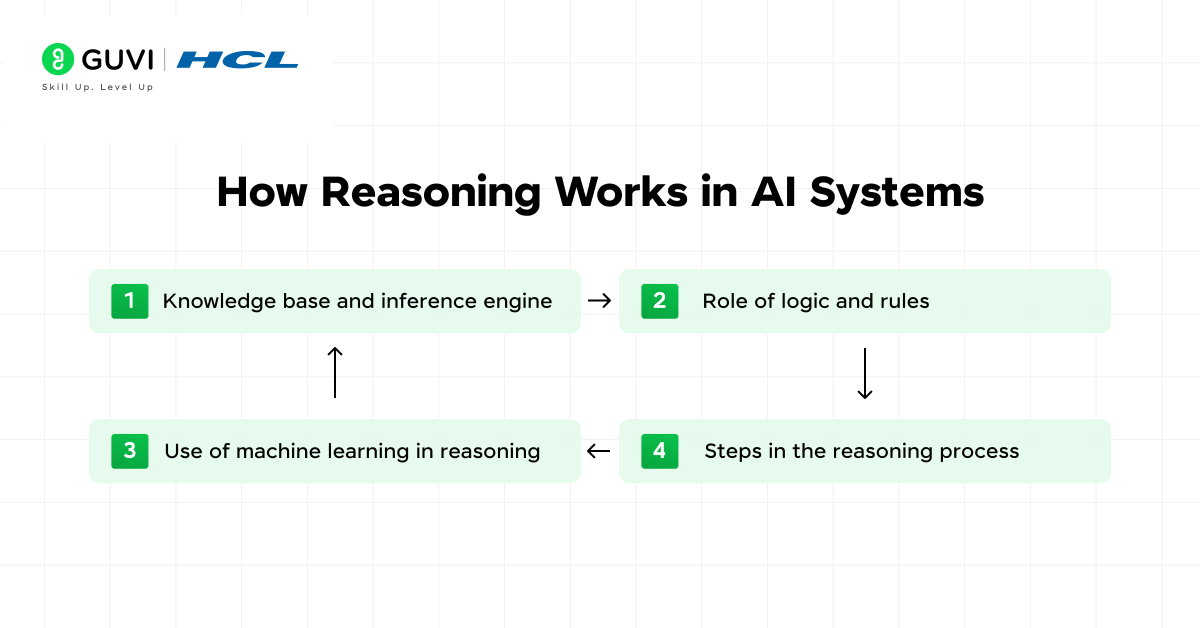 GUVI | HCL
Skill Up. Level Up

How Reasoning Works in AI Systems

1 Knowledge base and inference engine

2 Role of logic and rules

3 Use of machine learning in reasoning

4 Steps in the reasoning process